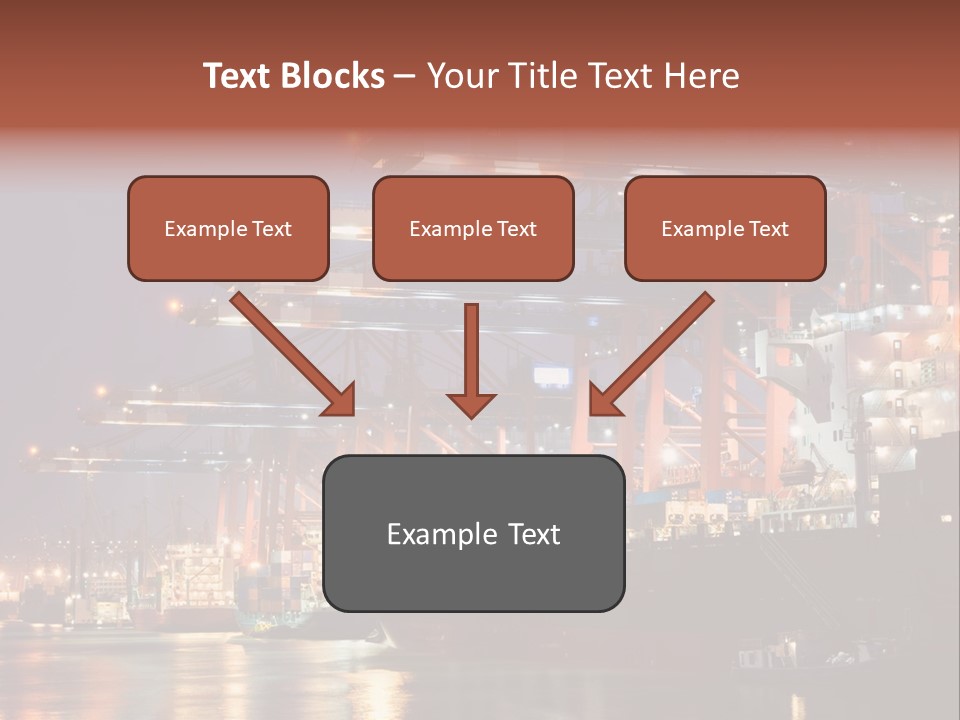 Text Blocks – Your Title Text Here

Example Text

Example Text

Example Text

Example Text